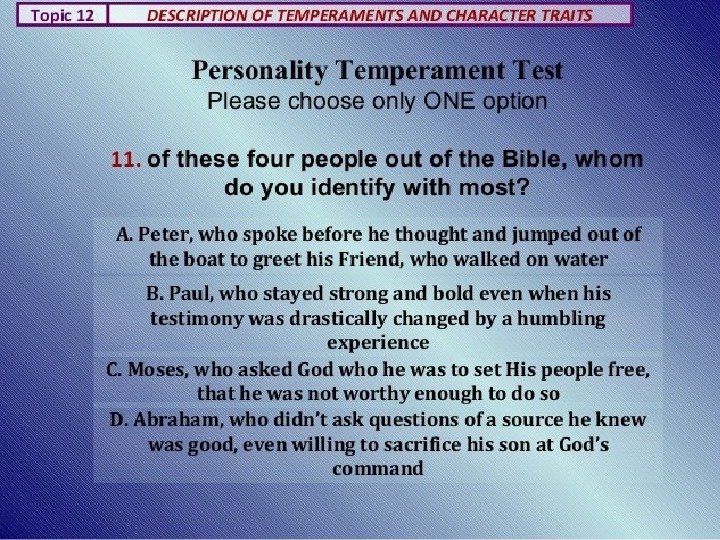 Topic 12 DESCRIPTION OF TEMPERAMENTS AND CHARACTER TRAITS

Personality Temperament Test
Please choose only ONE option

11. of these four people out of the Bible, whom do you identify with most?

A. Peter, who spoke before he thought and jumped out of the boat to greet his Friend, who walked on water

B. Paul, who stayed strong and bold even when his testimony was drastically changed by a humbling experience

C. Moses, who asked God who he was to set His people free, that he was not worthy enough to do so

D. Abraham, who didn't ask questions of a source he knew was good, even willing to sacrifice his son at God's command